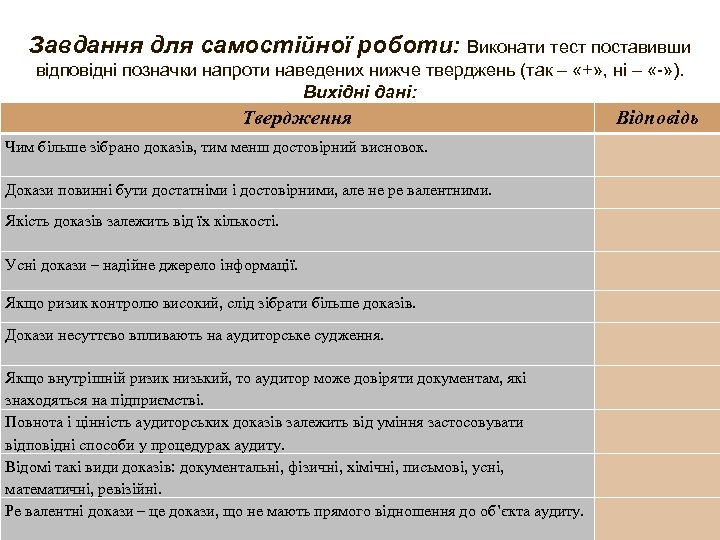 Завдання для самостійної роботи: Виконати тест поставивши відповідні позначки напроти наведених нижче тверджень (так – «+», ні – «-»).
Вихідні дані:

| Твердження | Відповідь |
|---|---|
| Чим більше зібрано доказів, тим менш достовірний висновок. | |
| Докази повинні бути достатніми і достовірними, але не ре валентними. | |
| Якість доказів залежить від їх кількості. | |
| Усні докази – надійне джерело інформації. | |
| Якщо ризик контролю високий, слід зібрати більше доказів. | |
| Докази несуттєво впливають на аудиторське судження. | |
| Якщо внутрішній ризик низький, то аудитор може довіряти документам, які знаходяться на підприємстві. | |
| Повнота і цінність аудиторських доказів залежить від уміння застосовувати відповідні способи у процедурах аудиту. | |
| Відомі такі види доказів: документальні, фізичні, хімічні, письмові, усні, математичні, ревізійні. | |
| Ре валентні докази – це докази, що не мають прямого відношення до об'єкта аудиту. | |